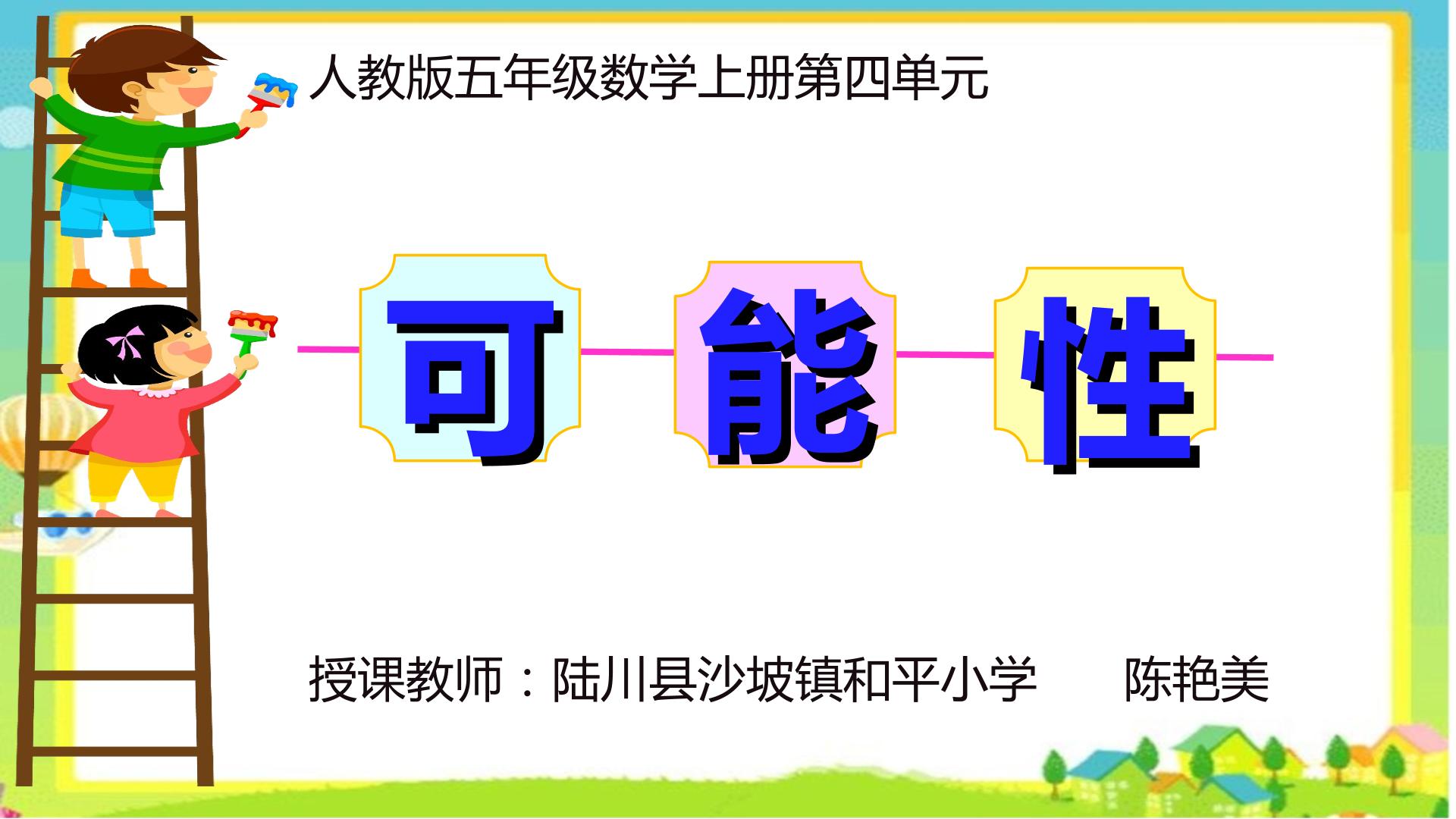 人教版五年级数学上册第四单元

可 能 性

授课教师：陆川县沙坡镇和平小学 陈艳美